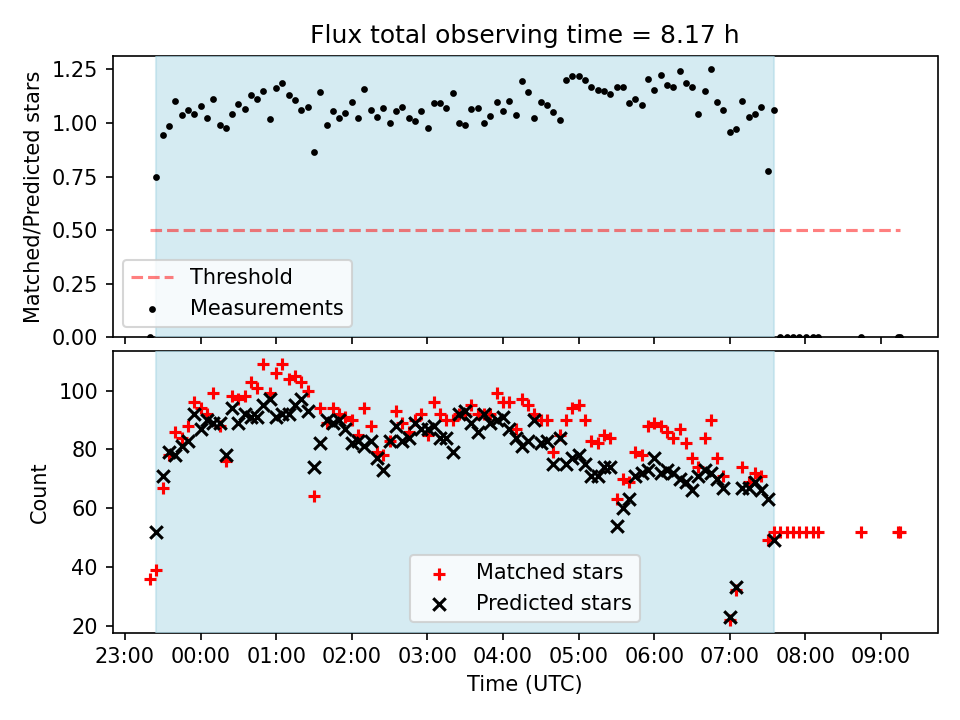 Flux total observing time = 8.17 h

Matched/Predicted stars

1.25
1.00
0.75
0.50
0.25
0.00

Threshold
Measurements

Count

100
80
60
40
20

Matched stars
Predicted stars

23:00 00:00 01:00 02:00 03:00 04:00 05:00 06:00 07:00 08:00 09:00

Time (UTC)